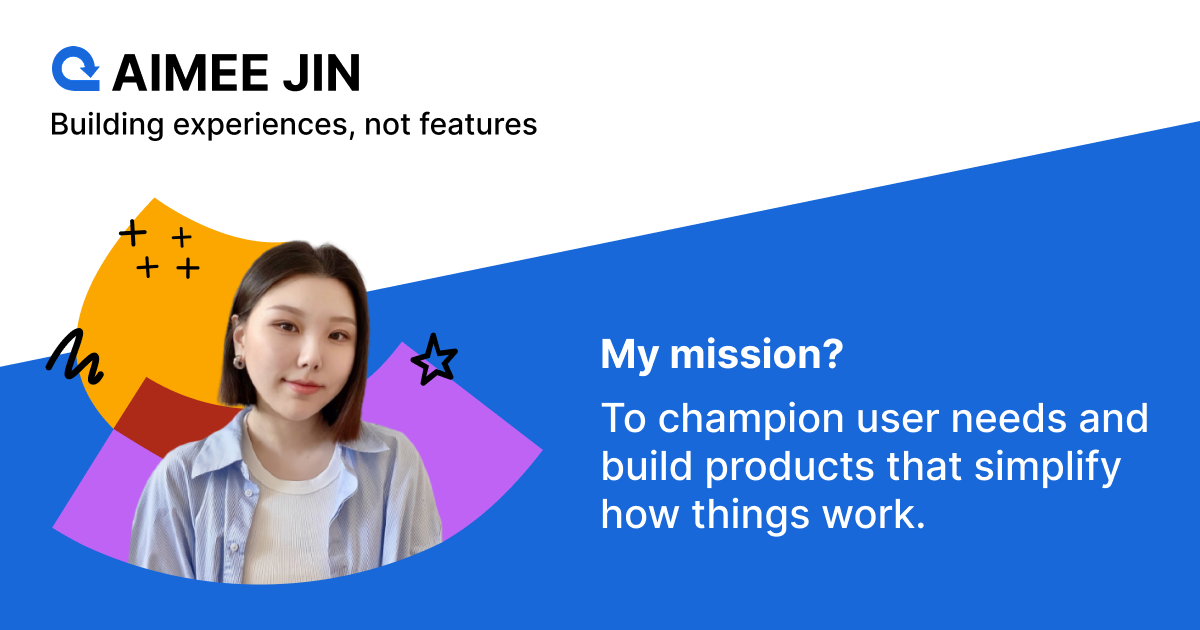 AIMEE JIN
Building experiences, not features

My mission?

To champion user needs and build products that simplify how things work.